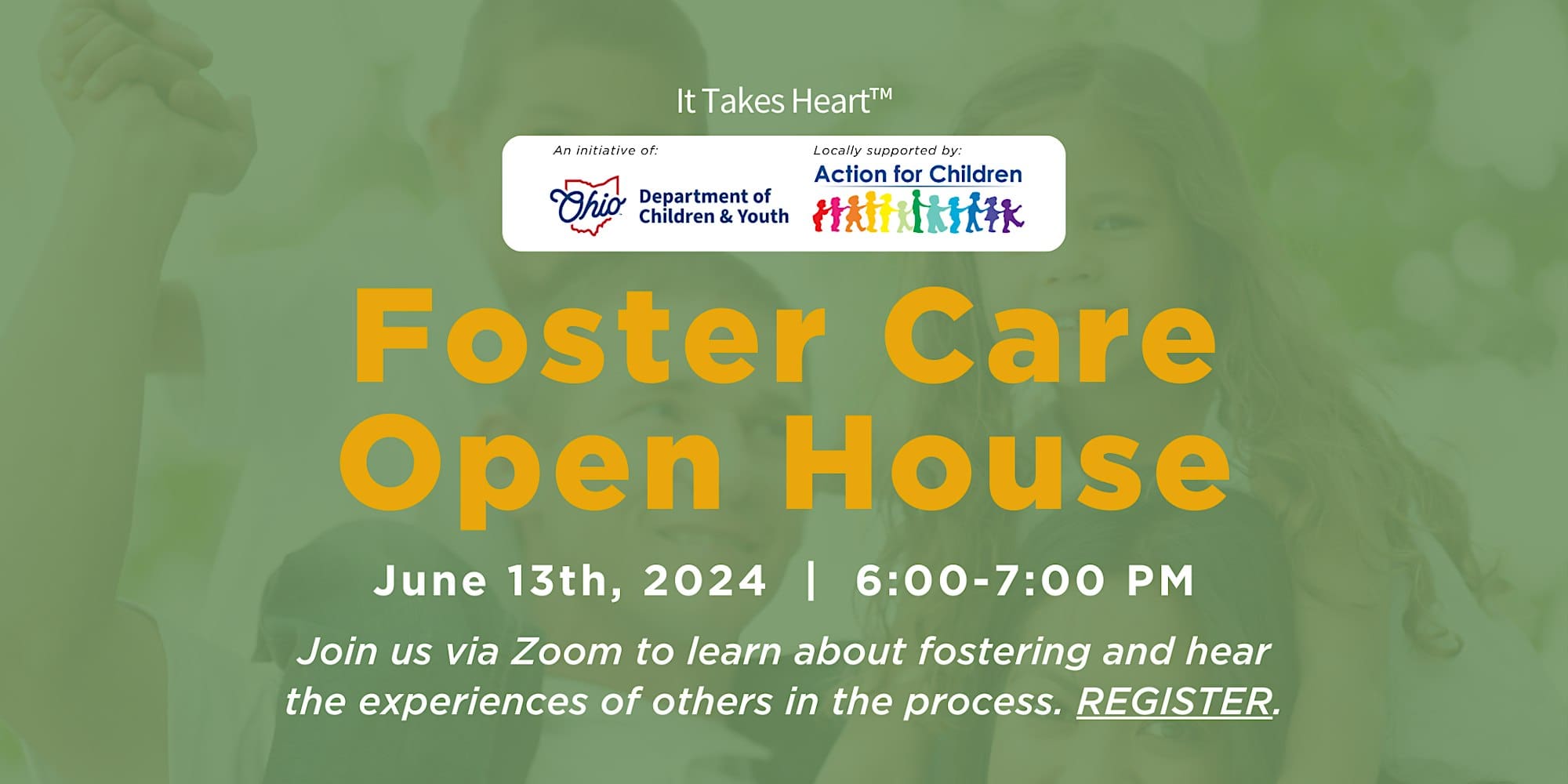 It Takes Heart™

An initiative of:

Ohio Department of Children & Youth

Locally supported by:

Action for Children

Foster Care Open House

June 13th, 2024 | 6:00-7:00 PM

Join us via Zoom to learn about fostering and hear the experiences of others in the process. REGISTER.